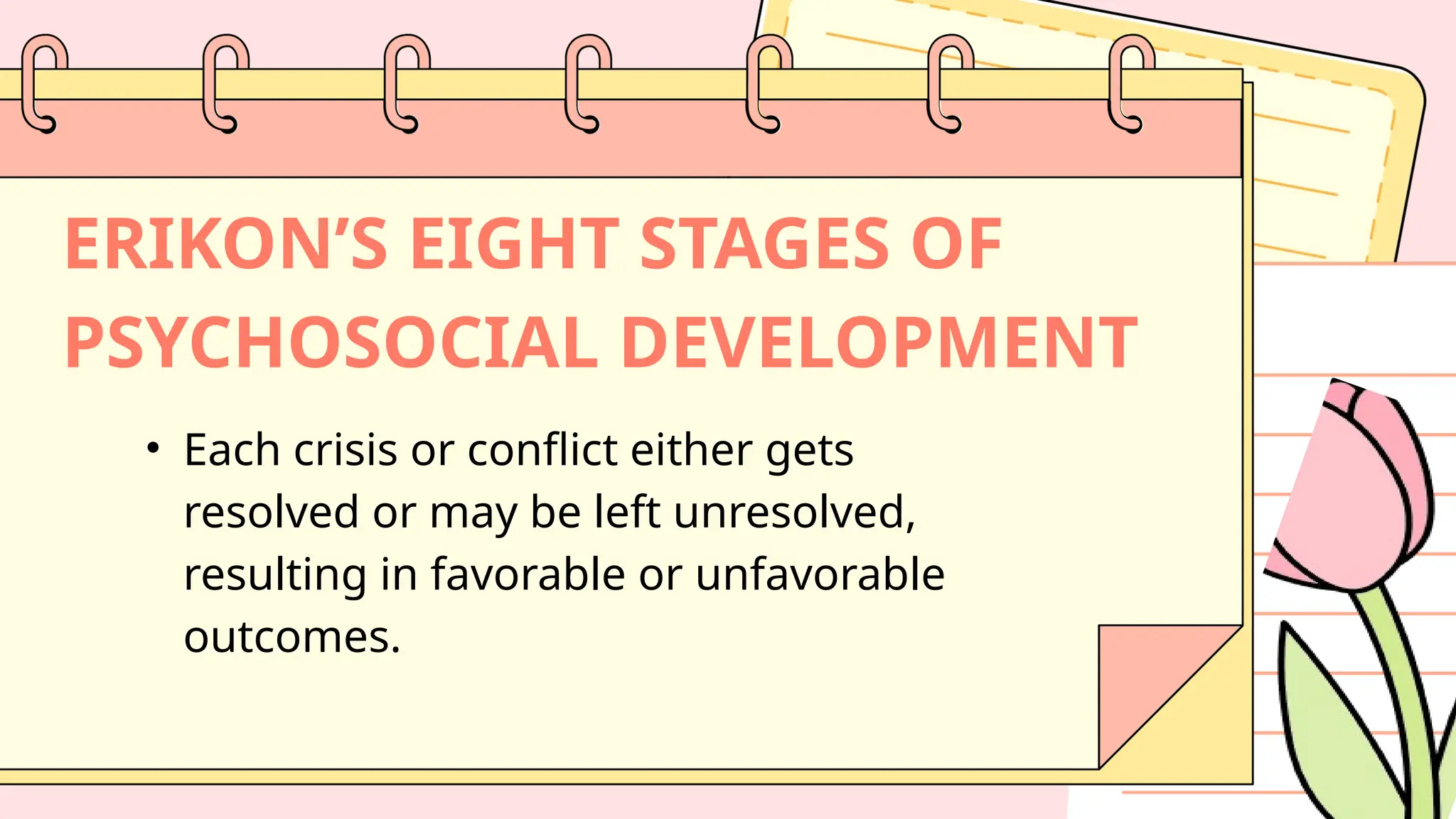 ERIKON'S EIGHT STAGES OF PSYCHOSOCIAL DEVELOPMENT

• Each crisis or conflict either gets resolved or may be left unresolved, resulting in favorable or unfavorable outcomes.